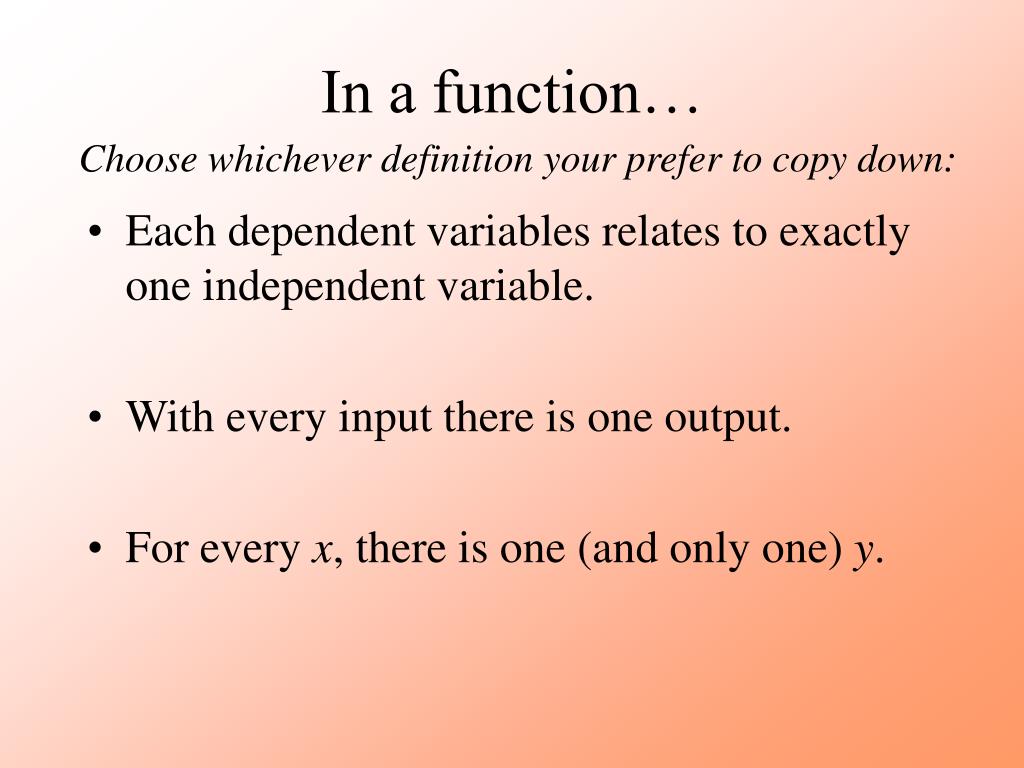 In a function…

Choose whichever definition your prefer to copy down:

• Each dependent variables relates to exactly one independent variable.

• With every input there is one output.

• For every $x$, there is one (and only one) $y$.